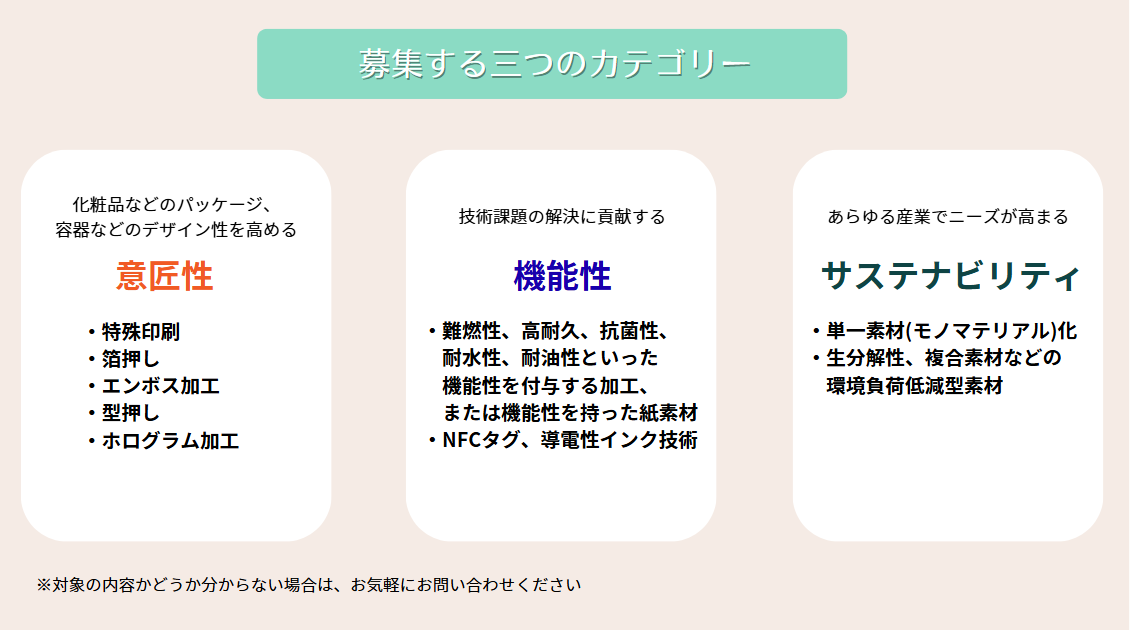 募集する三つのカテゴリー

化粧品などのパッケージ、容器などのデザイン性を高める

意匠性

・特殊印刷
・箔押し
・エンボス加工
・型押し
・ホログラム加工

技術課題の解決に貢献する

機能性

・難燃性、高耐久、抗菌性、耐水性、耐油性といった機能性を付与する加工、または機能性を持った紙素材
・NFCタグ、導電性インク技術

あらゆる産業でニーズが高まる

サステナビリティ

・単一素材(モノマテリアル)化
・生分解性、複合素材などの環境負荷低減型素材

※対象の内容かどうか分からない場合は、お気軽にお問い合わせください